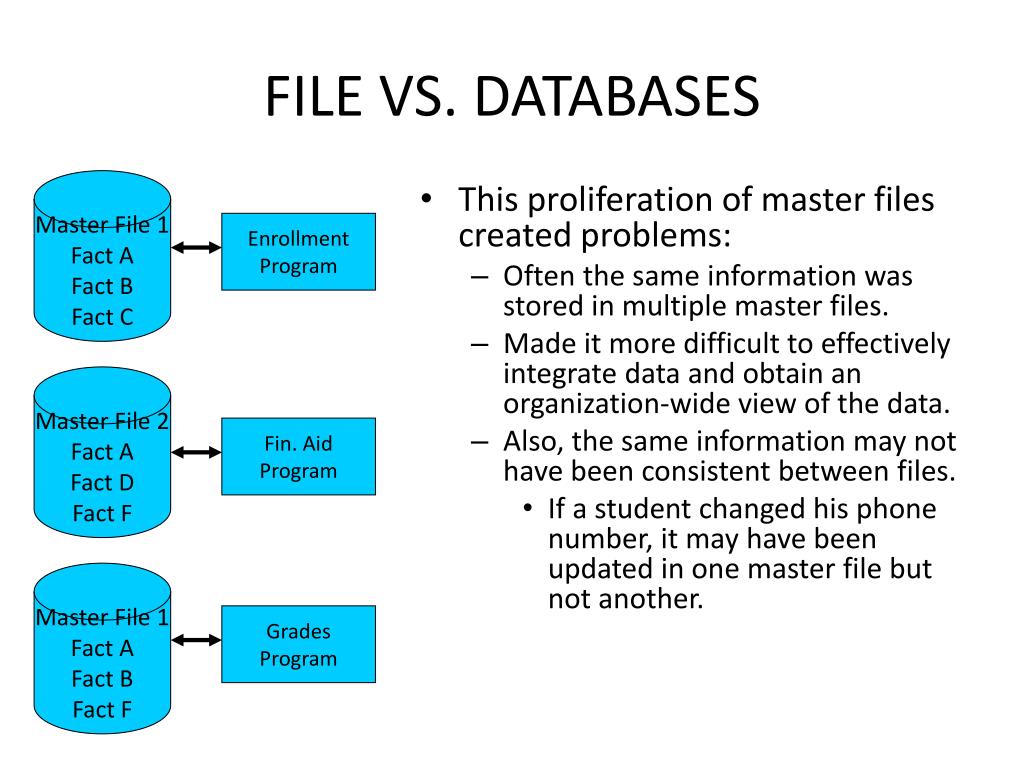 FILE VS. DATABASES

Master File 1
Fact A
Fact B
Fact C

Enrollment Program

Master File 2
Fact A
Fact D
Fact F

Fin. Aid Program

Master File 1
Fact A
Fact B
Fact F

Grades Program

• This proliferation of master files created problems:
– Often the same information was stored in multiple master files.
– Made it more difficult to effectively integrate data and obtain an organization-wide view of the data.
– Also, the same information may not have been consistent between files.
• If a student changed his phone number, it may have been updated in one master file but not another.